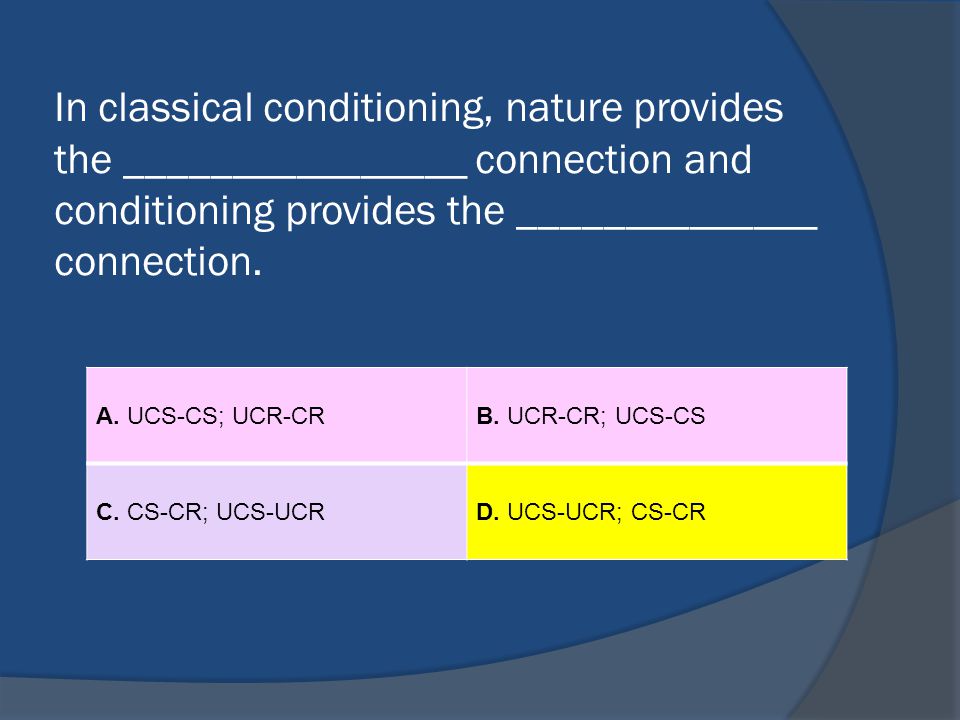 In classical conditioning, nature provides the ________________ connection and conditioning provides the ______________ connection.

| A. UCS-CS; UCR-CR | B. UCR-CR; UCS-CS |
|---|---|
| C. CS-CR; UCS-UCR | D. UCS-UCR; CS-CR |